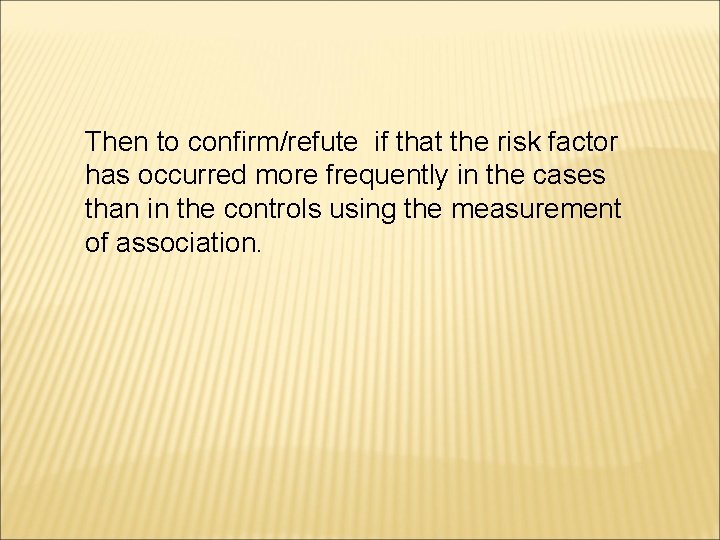 Then to confirm/refute if that the risk factor has occurred more frequently in the cases than in the controls using the measurement of association.